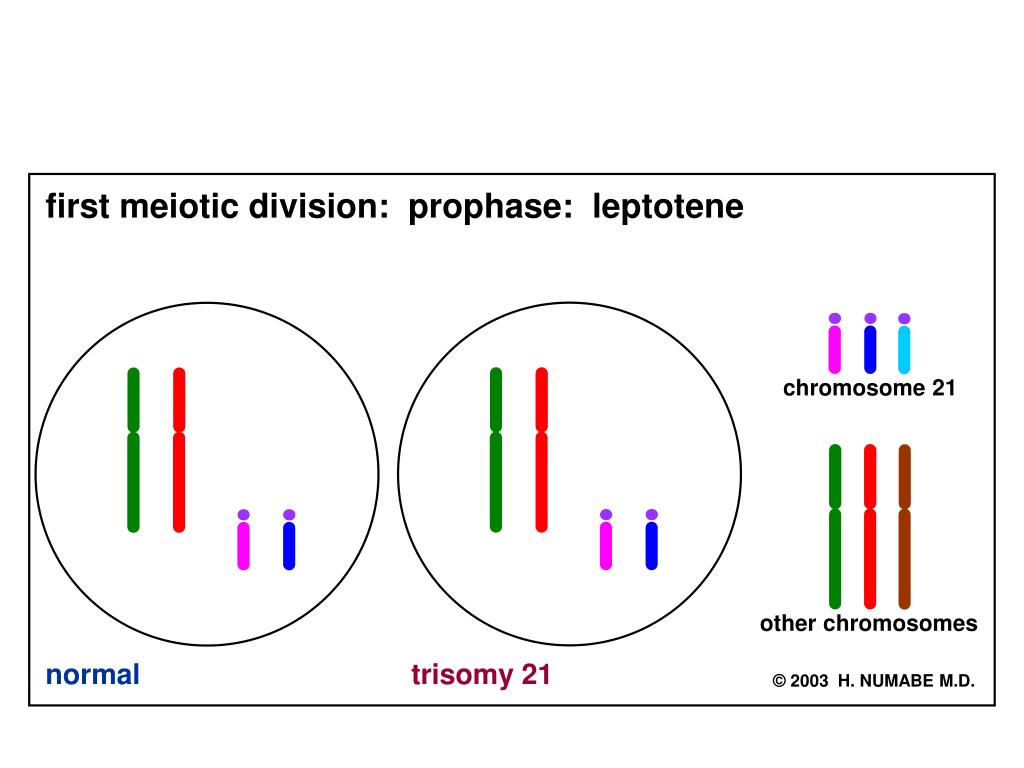 first meiotic division: prophase: leptotene

chromosome 21

other chromosomes

normal

trisomy 21

© 2003 H. NUMABE M.D.